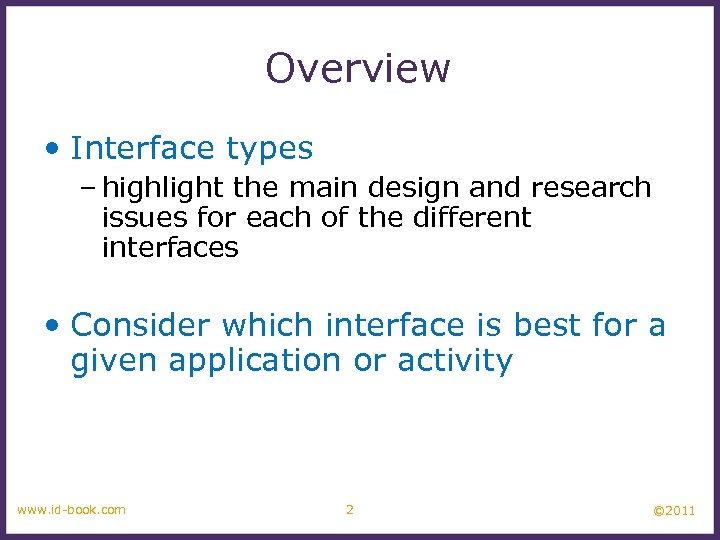 Overview

• Interface types
– highlight the main design and research issues for each of the different interfaces

• Consider which interface is best for a given application or activity

www.id-book.com 2 ©2011